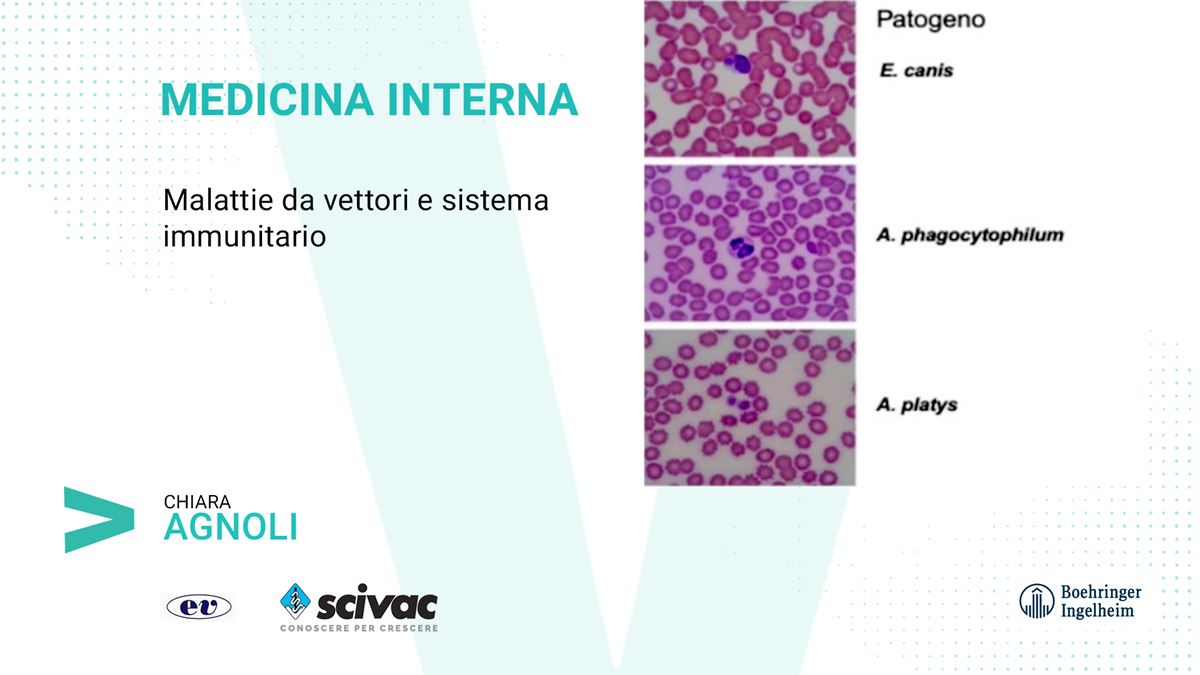 MEDICINA INTERNA

Malattie da vettori e sistema immunitario

Patogeno

E. canis

A. phagocytophilum

A. platys

CHIARA
AGNOLI

ev

scivac
CONOSCERE PER CRESCERE

Boehringer Ingelheim